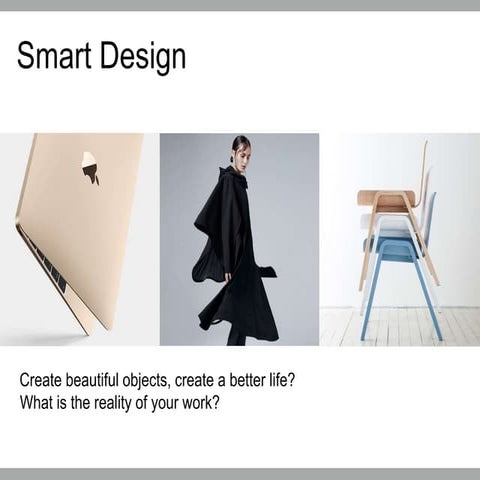 Smart Design

Create beautiful objects, create a better life?
What is the reality of your work?